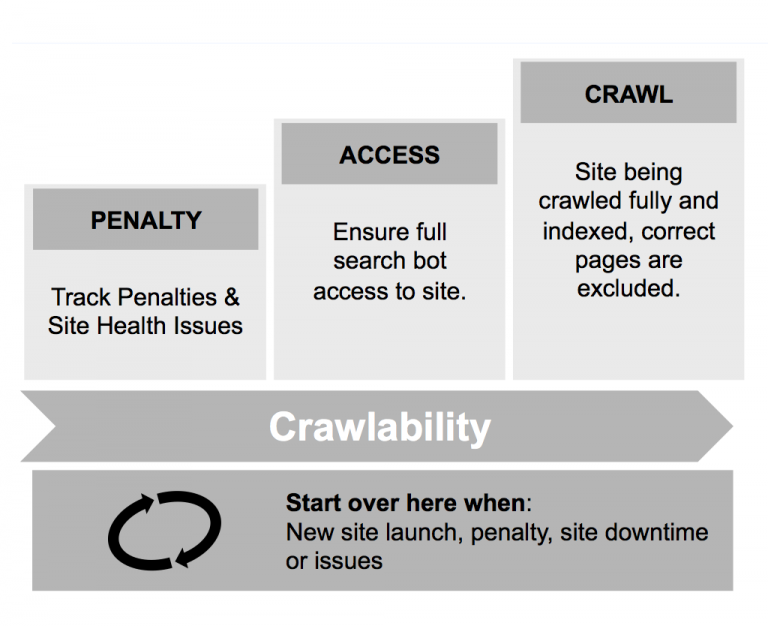 PENALTY

Track Penalties & Site Health Issues

ACCESS

Ensure full search bot access to site.

CRAWL

Site being crawled fully and indexed, correct pages are excluded.

Crawlability

Start over here when:
New site launch, penalty, site downtime or issues